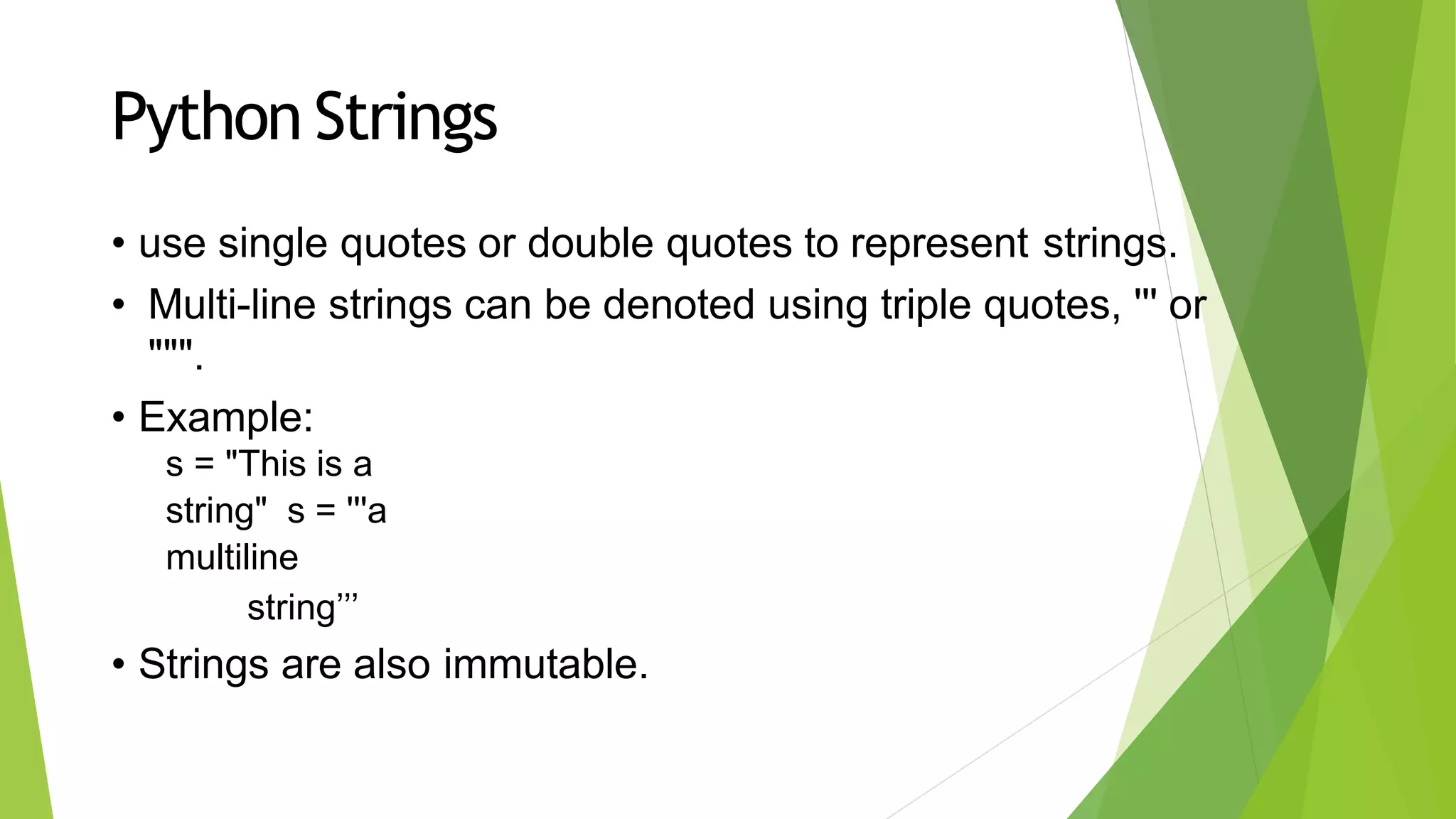 Python Strings

• use single quotes or double quotes to represent strings.

• Multi-line strings can be denoted using triple quotes, ''' or """.

• Example:
s = "This is a string" s = '''a multiline
string’’’

• Strings are also immutable.